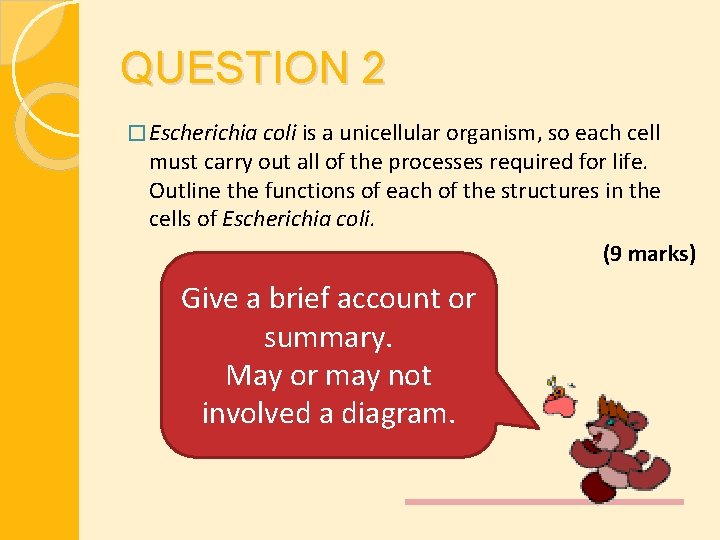 QUESTION 2

□ Escherichia coli is a unicellular organism, so each cell must carry out all of the processes required for life. Outline the functions of each of the structures in the cells of Escherichia coli.

(9 marks)

Give a brief account or summary.
May or may not involved a diagram.